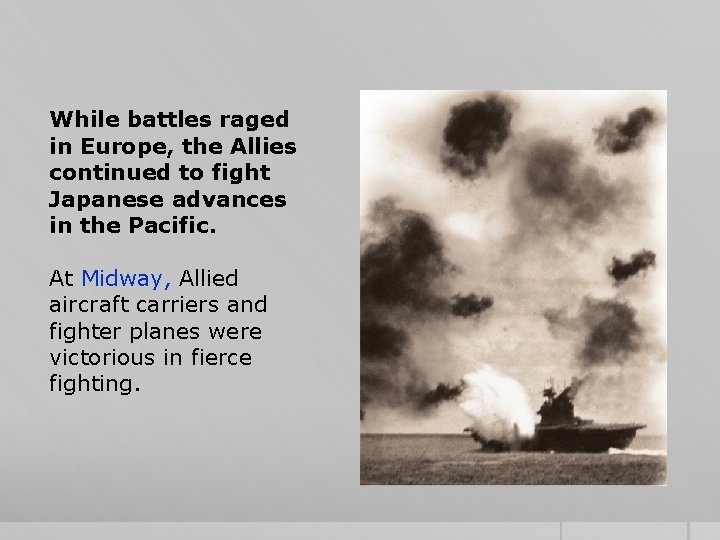 While battles raged in Europe, the Allies continued to fight Japanese advances in the Pacific.

At Midway, Allied aircraft carriers and fighter planes were victorious in fierce fighting.